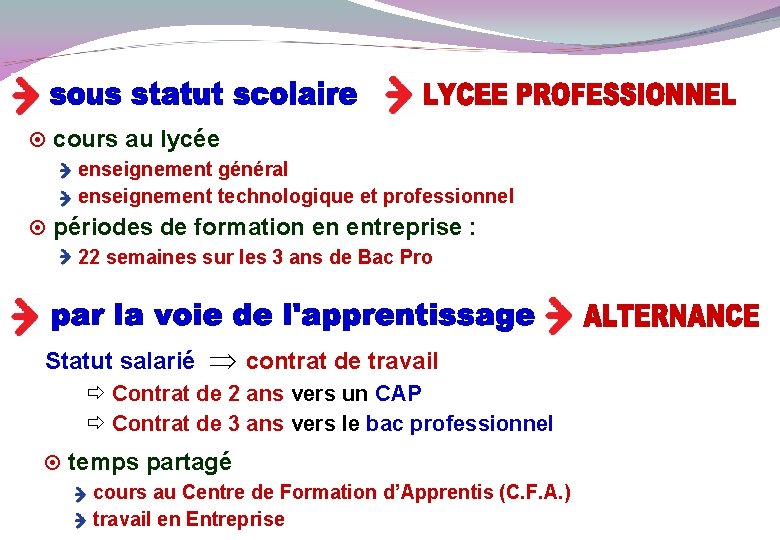 sous statut scolaire LYCEE PROFESSIONNEL

cours au lycée

enseignement général

enseignement technologique et professionnel

périodes de formation en entreprise :

22 semaines sur les 3 ans de Bac Pro

par la voie de l'apprentissage ALTERNANCE

Statut salarié $\Rightarrow$ contrat de travail

Contrat de 2 ans vers un CAP

Contrat de 3 ans vers le bac professionnel

temps partagé

cours au Centre de Formation d'Apprentis (C.F.A.)

travail en Entreprise